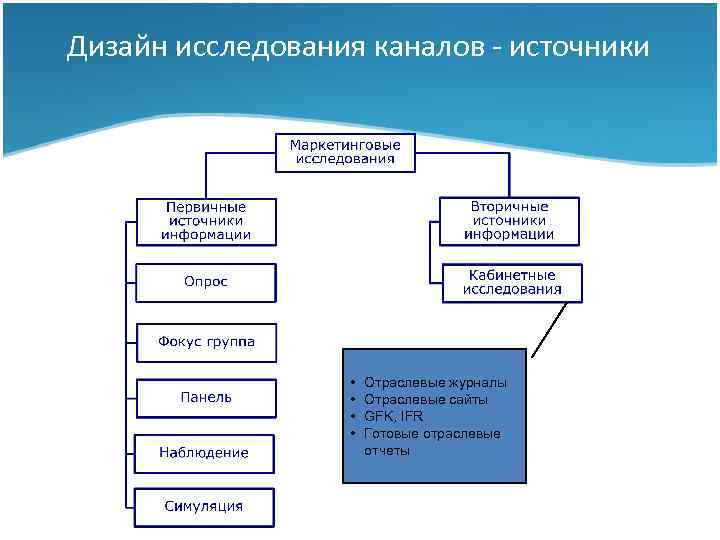 Дизайн исследования каналов - источники

Маркетинговые исследования

Первичные источники информации

Опрос

Фокус группа

Панель

Наблюдение

Симуляция

Вторичные источники информации

Кабинетные исследования

• Отраслевые журналы
• Отраслевые сайты
• GFK, IFR
• Готовые отраслевые отчеты